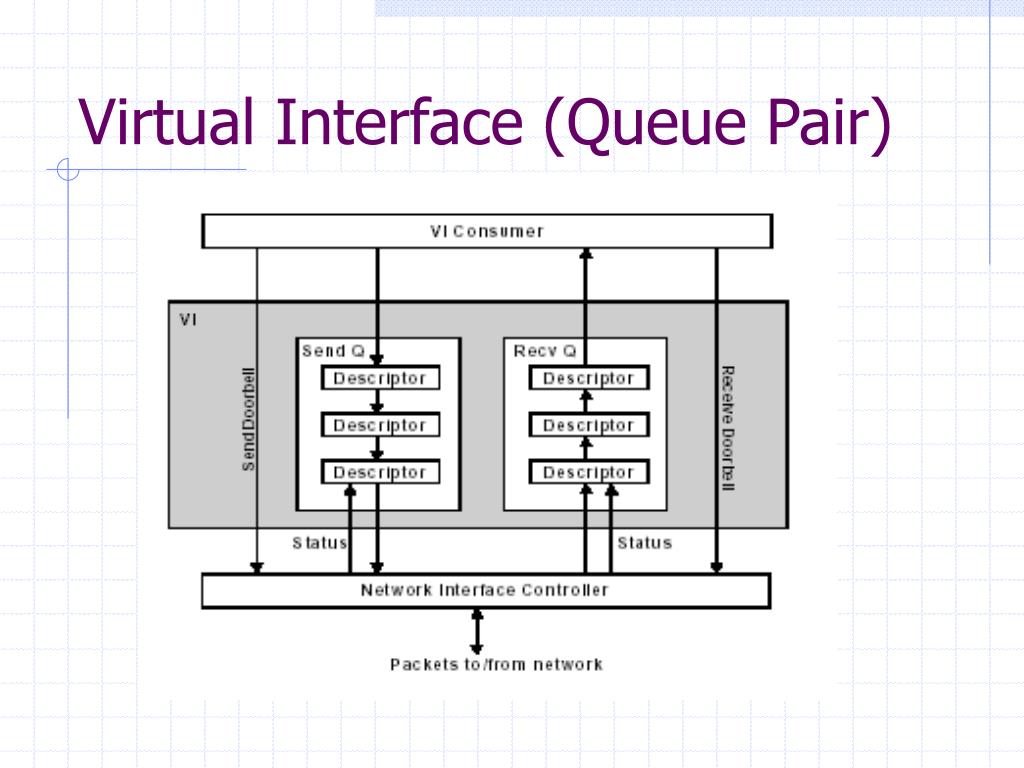 Virtual Interface (Queue Pair)

VI Consumer

VI

Send Doorbell

Send Q

Descriptor

Descriptor

Descriptor

Recv Q

Descriptor

Descriptor

Descriptor

Receive Doorbell

Status

Status

Network Interface Controller

Packets to/from network